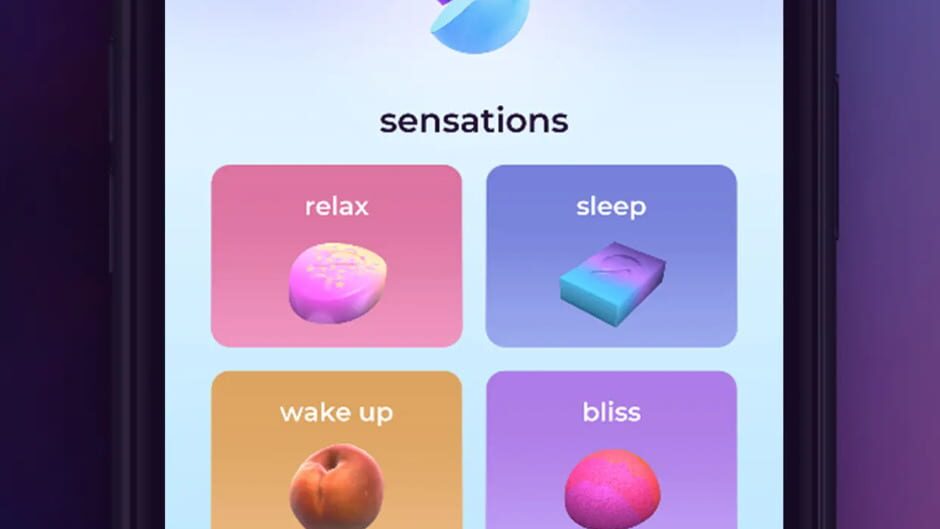 sensations

relax

sleep

wake up

bliss